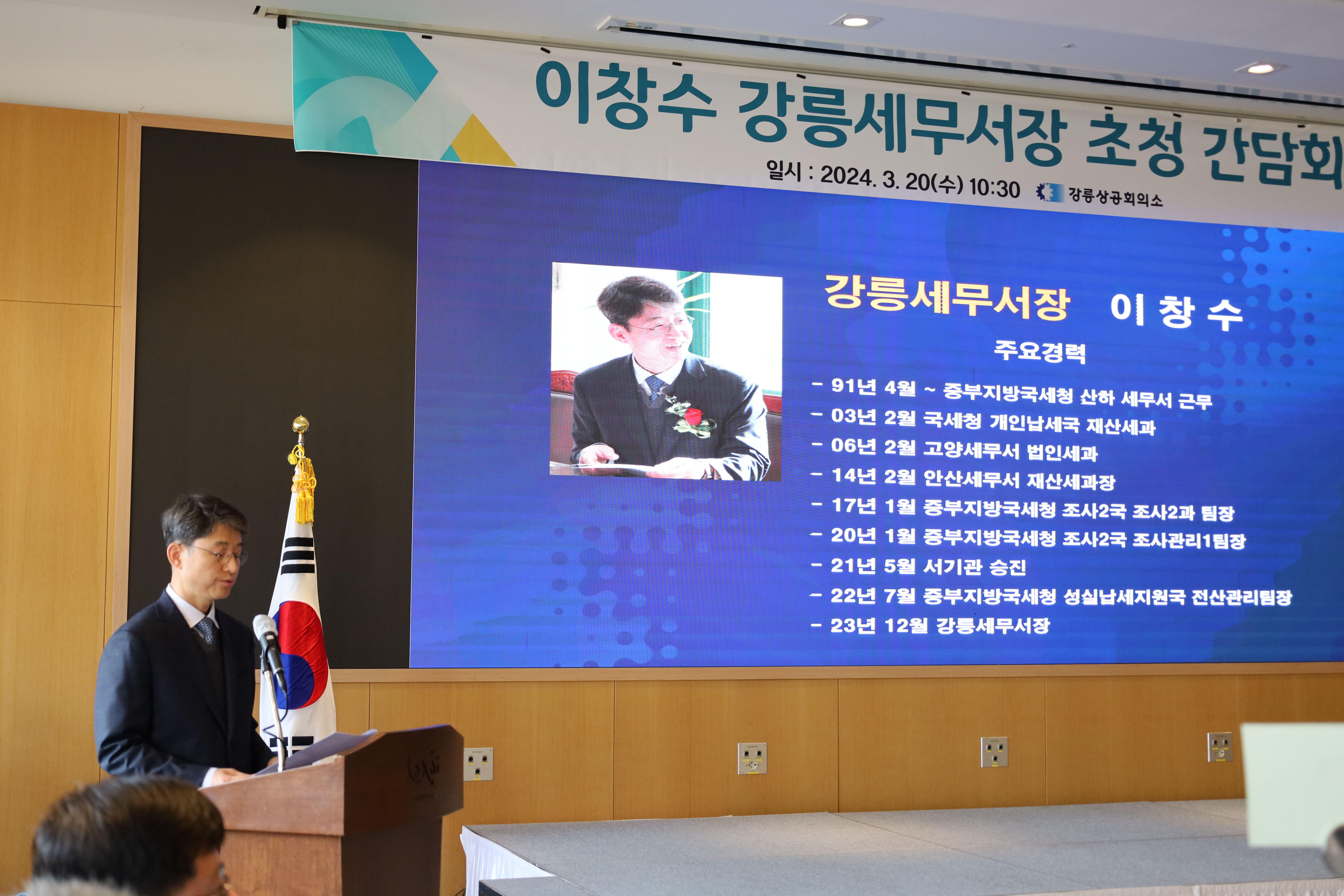 이창수 강릉세무서장 초청 간담회

일시 : 2024. 3. 20(수) 10:30 강릉상공회의소

강릉세무서장 이 창 수

주요경력

- 91년 4월 ~ 중부지방국세청 산하 세무서 근무
- 03년 2월 국세청 개인납세국 재산세과
- 06년 2월 고양세무서 법인세과
- 14년 2월 안산세무서 재산세과장
- 17년 1월 중부지방국세청 조사2국 조사2과 팀장
- 20년 1월 중부지방국세청 조사2국 조사관리1팀장
- 21년 5월 서기관 승진
- 22년 7월 중부지방국세청 성실납세지원국 전산관리팀장
- 23년 12월 강릉세무서장